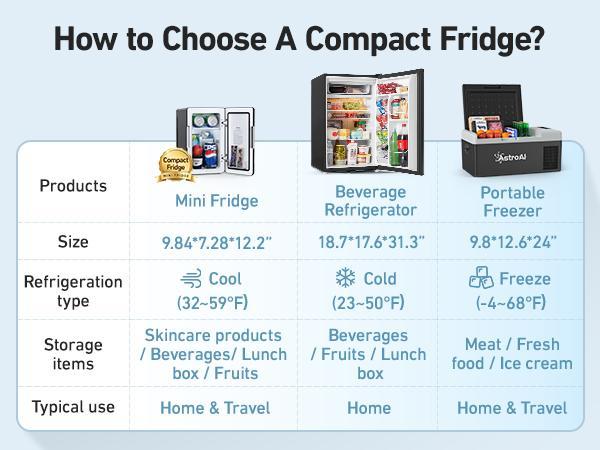 How to Choose A Compact Fridge?

Compact Fridge MINI FRIDGE

AstroAI

| Products | Mini Fridge | Beverage Refrigerator | Portable Freezer |
|---|---|---|---|
| Size | 9.84*7.28*12.2" | 18.7*17.6*31.3" | 9.8*12.6*24" |
| Refrigeration type | Cool (32~59°F) | Cold (23~50°F) | Freeze (-4~68°F) |
| Storage items | Skincare products / Beverages/ Lunch box / Fruits | Beverages / Fruits / Lunch box | Meat / Fresh food / Ice cream |
| Typical use | Home & Travel | Home | Home & Travel |